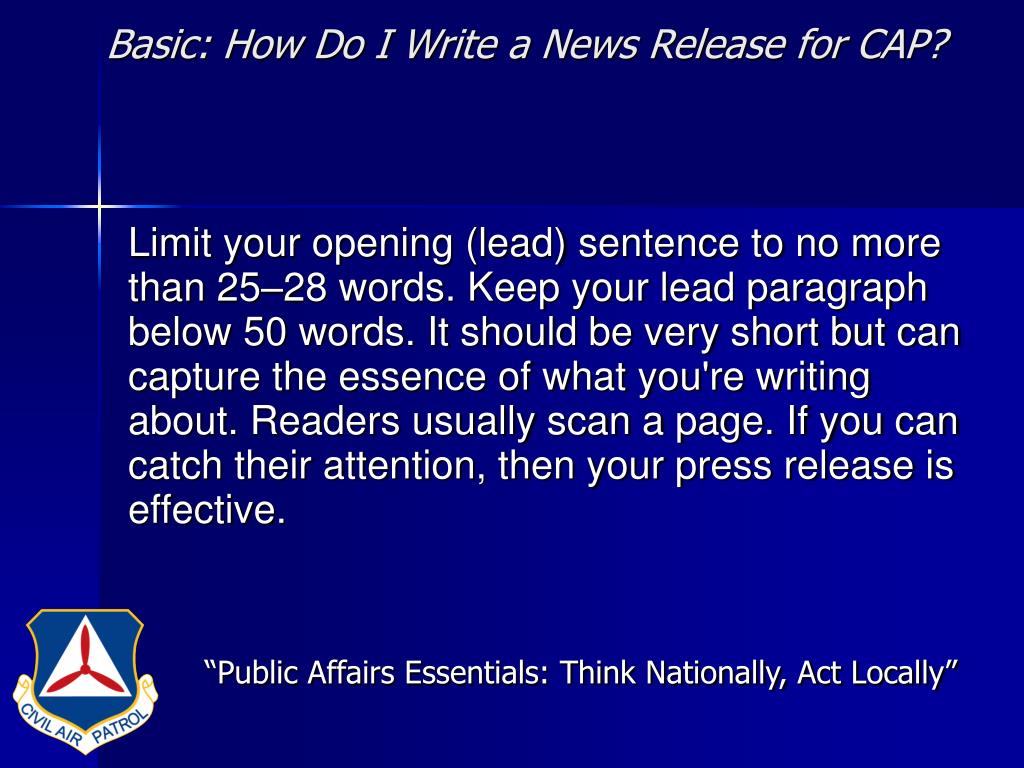 Basic: How Do I Write a News Release for CAP?

Limit your opening (lead) sentence to no more than 25–28 words. Keep your lead paragraph below 50 words. It should be very short but can capture the essence of what you're writing about. Readers usually scan a page. If you can catch their attention, then your press release is effective.

CIVIL AIR PATROL

“Public Affairs Essentials: Think Nationally, Act Locally”